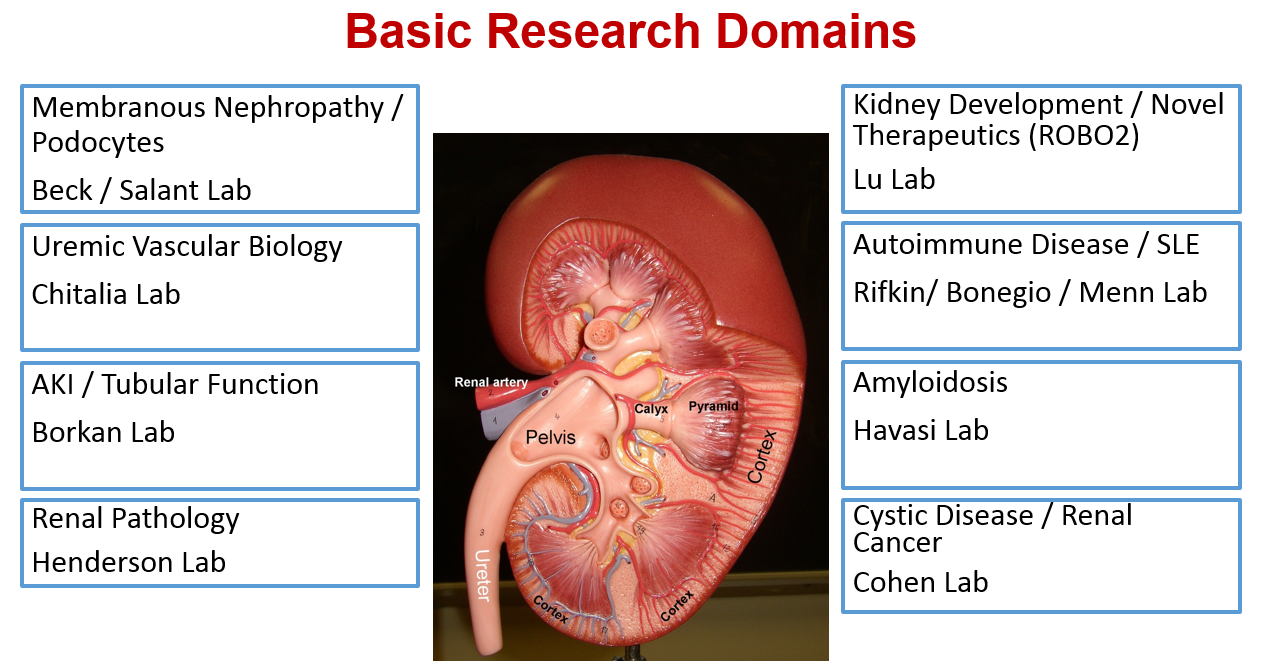 Basic Research Domains

Membranous Nephropathy / Podocytes

Beck / Salant Lab

Uremic Vascular Biology

Chitalia Lab

AKI / Tubular Function

Borkan Lab

Renal Pathology

Henderson Lab

Renal artery

Calyx

Pyramid

Pelvis

Cortex

Ureter

Cortex

Cortex

Kidney Development / Novel Therapeutics (ROBO2)

Lu Lab

Autoimmune Disease / SLE

Rifkin/ Bonegio / Menn Lab

Amyloidosis

Havasi Lab

Cystic Disease / Renal Cancer

Cohen Lab